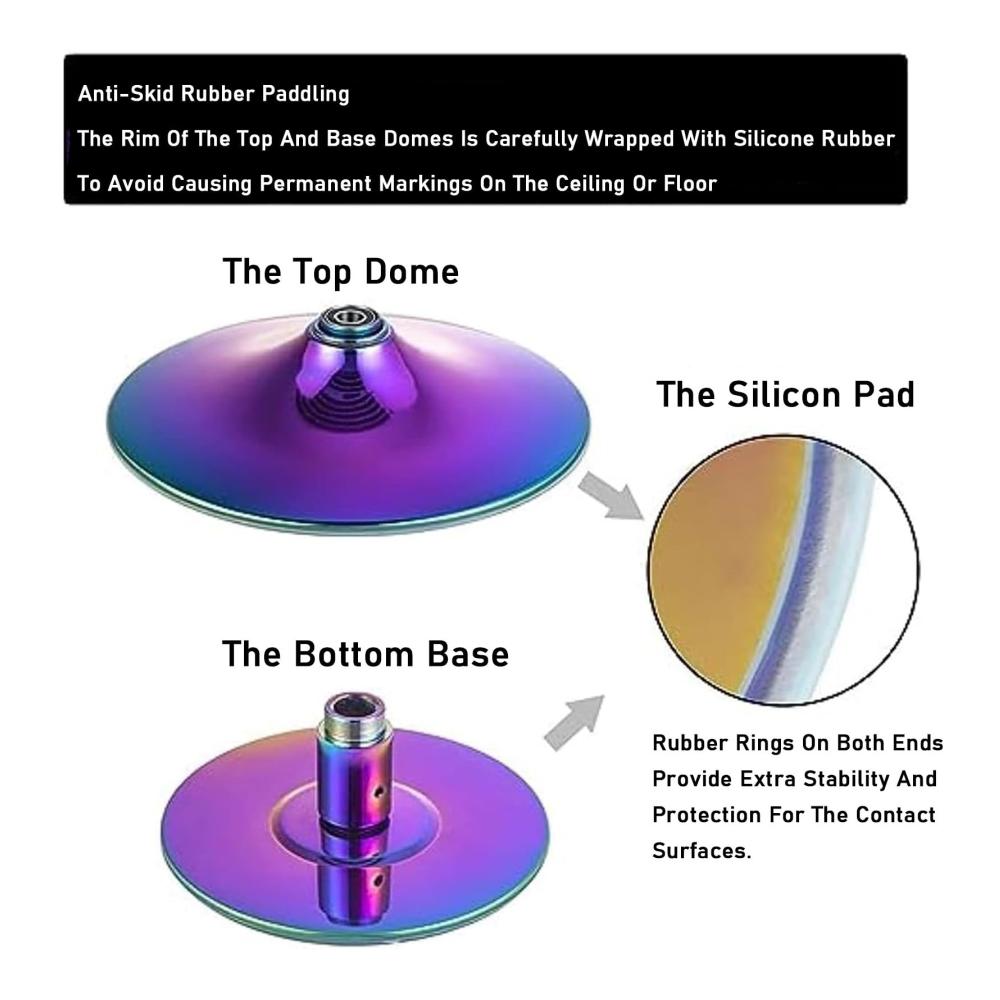 Anti-Skid Rubber Paddling

The Rim Of The Top And Base Domes Is Carefully Wrapped With Silicone Rubber To Avoid Causing Permanent Markings On The Ceiling Or Floor

The Top Dome

The Silicon Pad

The Bottom Base

Rubber Rings On Both Ends Provide Extra Stability And Protection For The Contact Surfaces.